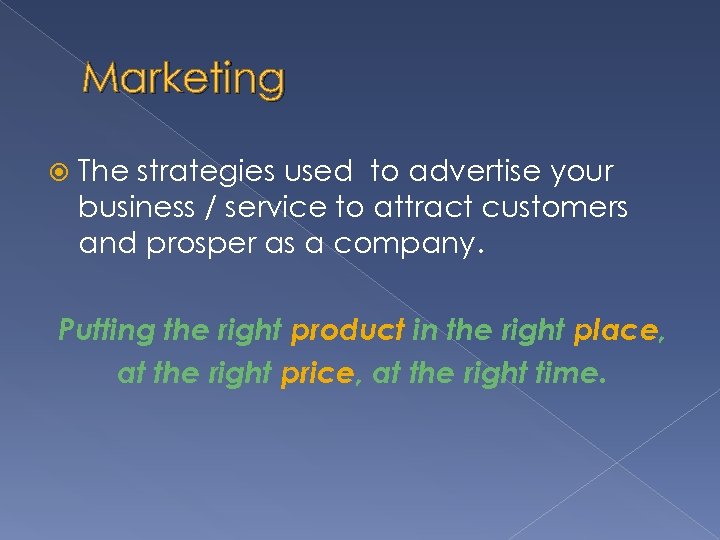 Marketing

The strategies used to advertise your business / service to attract customers and prosper as a company.

Putting the right product in the right place, at the right price, at the right time.